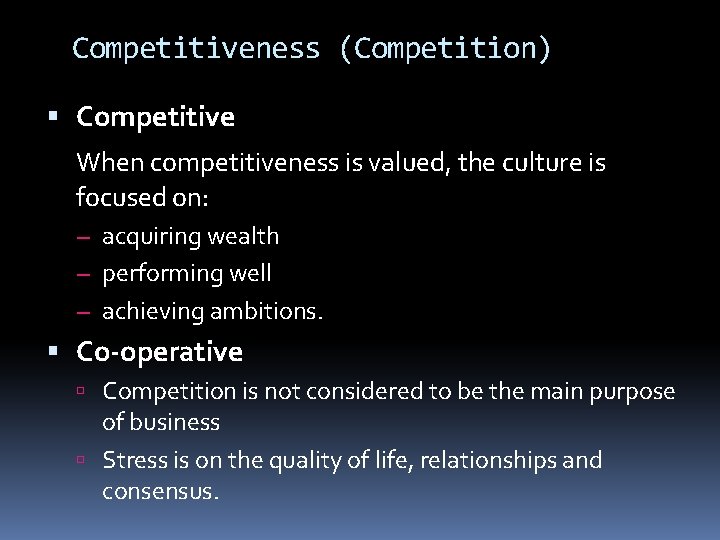 Competitiveness (Competition)

▪ Competitive

When competitiveness is valued, the culture is focused on:

– acquiring wealth
– performing well
– achieving ambitions.

▪ Co-operative

▫ Competition is not considered to be the main purpose of business
▫ Stress is on the quality of life, relationships and consensus.